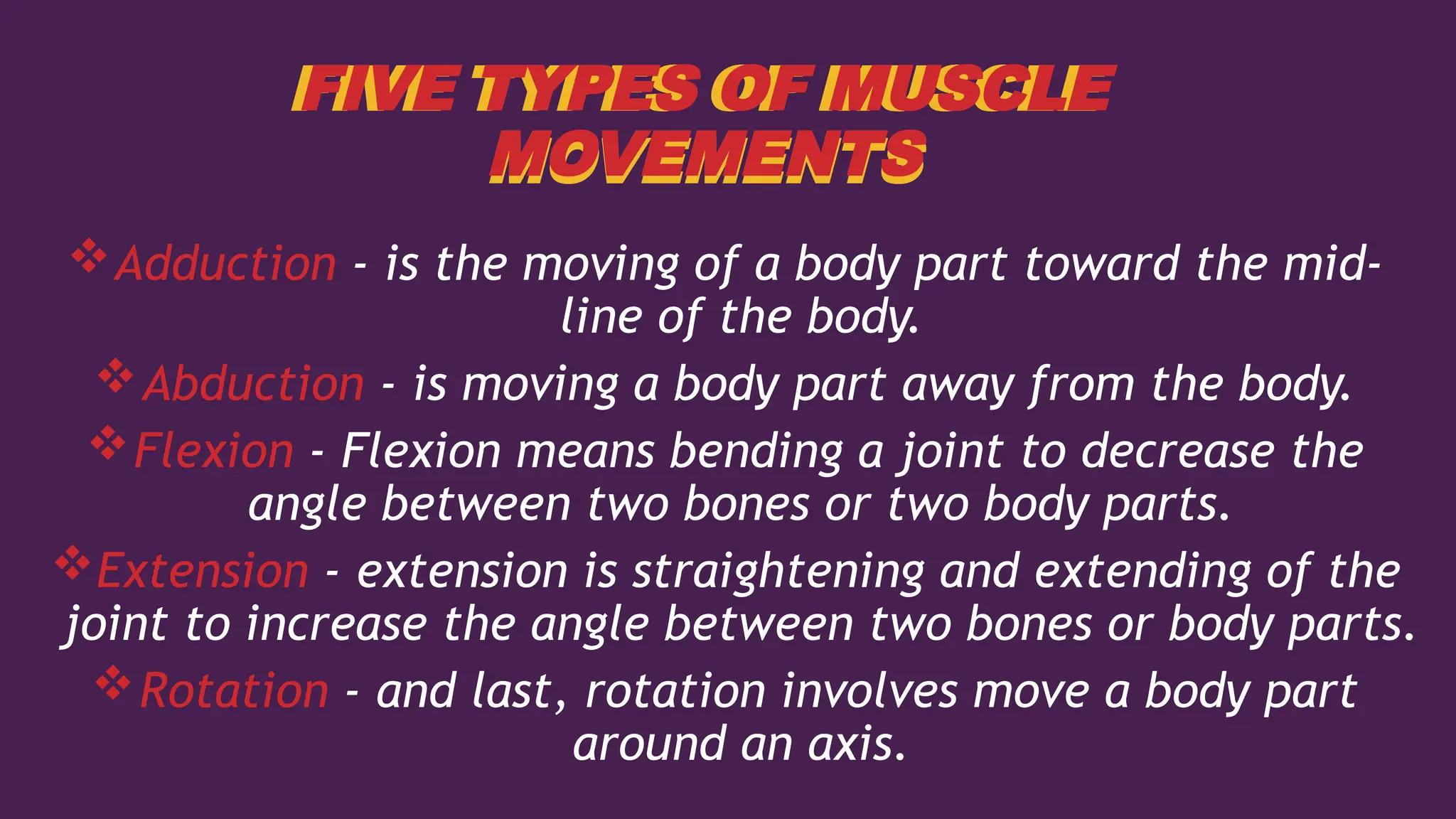 FIVE TYPES OF MUSCLE MOVEMENTS

❖ Adduction - is the moving of a body part toward the mid-line of the body.

❖ Abduction - is moving a body part away from the body.

❖ Flexion - Flexion means bending a joint to decrease the angle between two bones or two body parts.

❖ Extension - extension is straightening and extending of the joint to increase the angle between two bones or body parts.

❖ Rotation - and last, rotation involves move a body part around an axis.